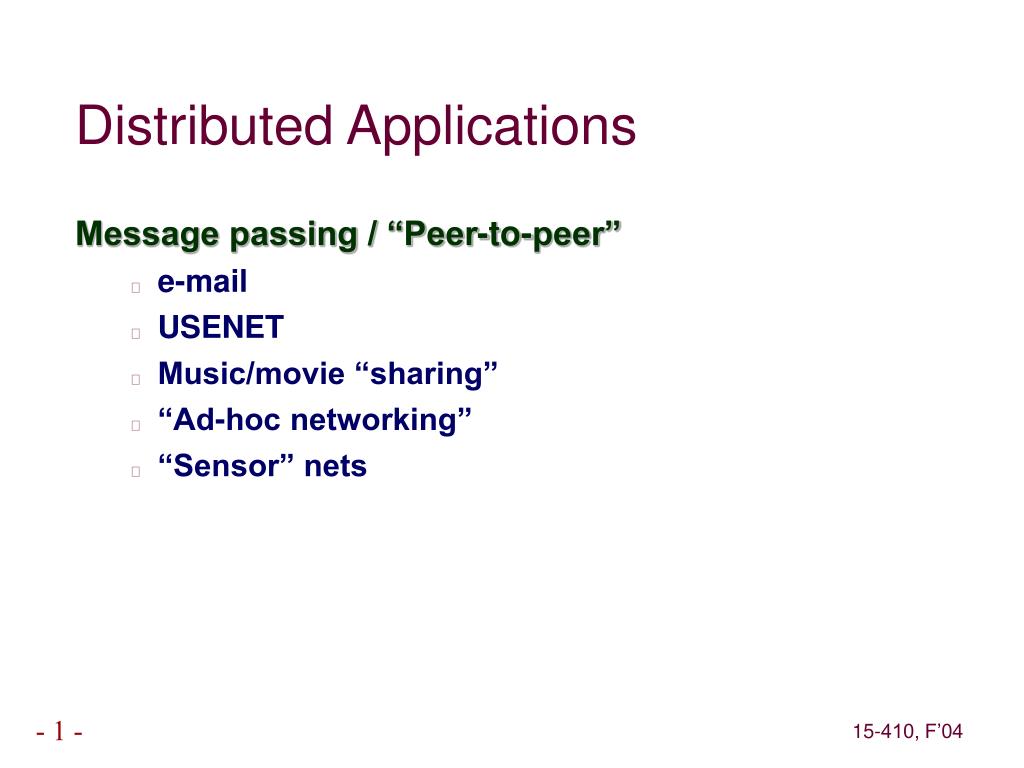 Distributed Applications

Message passing / “Peer-to-peer”

e-mail

USENET

Music/movie “sharing”

“Ad-hoc networking”

“Sensor” nets

- 1 -

15-410, F’04